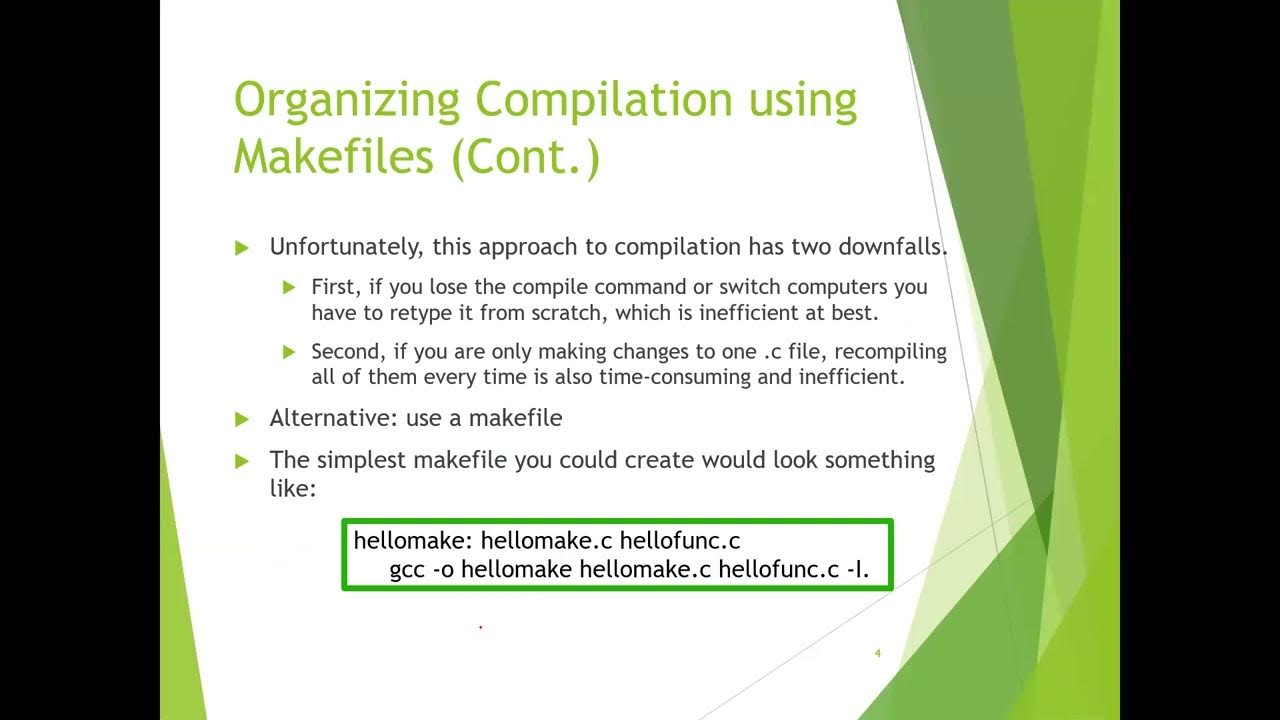 Organizing Compilation using Makefiles (Cont.)

Unfortunately, this approach to compilation has two downfalls.

First, if you lose the compile command or switch computers you have to retype it from scratch, which is inefficient at best.

Second, if you are only making changes to one .c file, recompiling all of them every time is also time-consuming and inefficient.

Alternative: use a makefile

The simplest makefile you could create would look something like:

hellomake: hellomake.c hellofunc.c
gcc -o hellomake hellomake.c hellofunc.c -I.

4